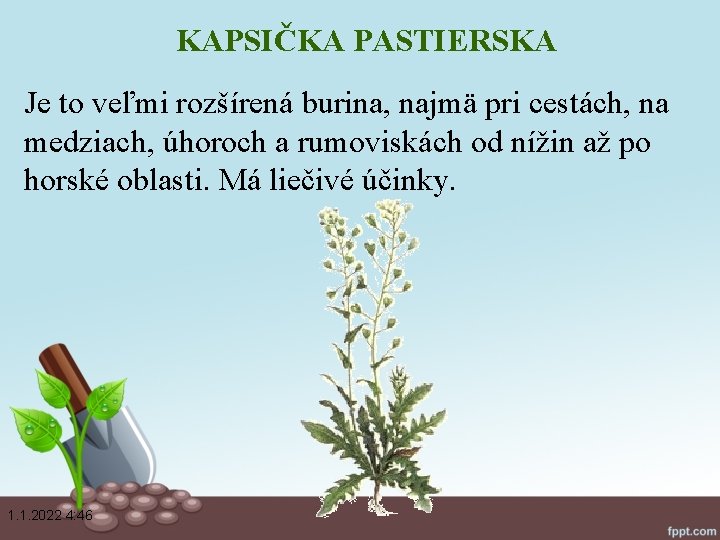 KAPSIČKA PASTIERSKA

Je to veľmi rozšírená burina, najmä pri cestách, na medziach, úhoroch a rumoviskách od nížin až po horské oblasti. Má liečivé účinky.

1.1.2022 4:46

fppt.com